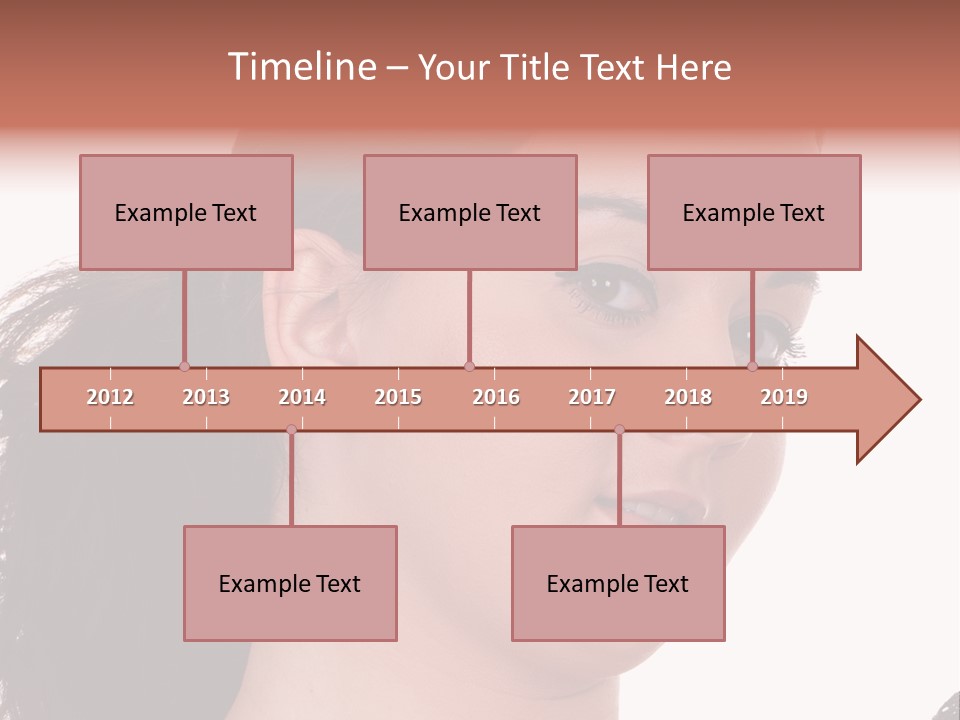 Timeline – Your Title Text Here

Example Text

Example Text

Example Text

2012 2013 2014 2015 2016 2017 2018 2019

Example Text

Example Text